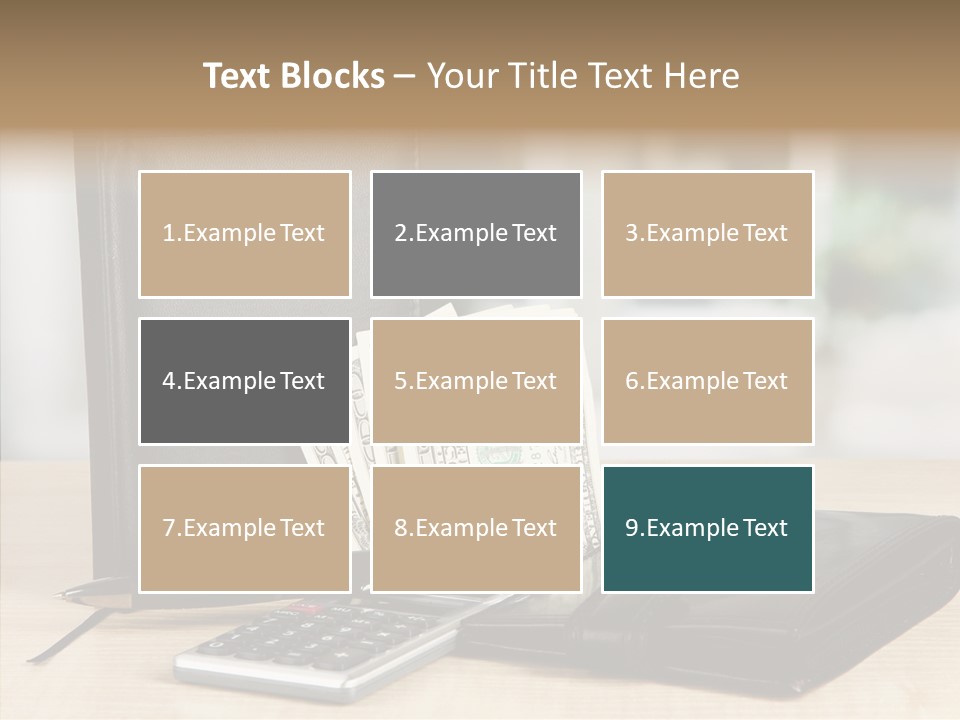 Text Blocks – Your Title Text Here

1.Example Text

2.Example Text

3.Example Text

4.Example Text

5.Example Text

6.Example Text

7.Example Text

8.Example Text

9.Example Text